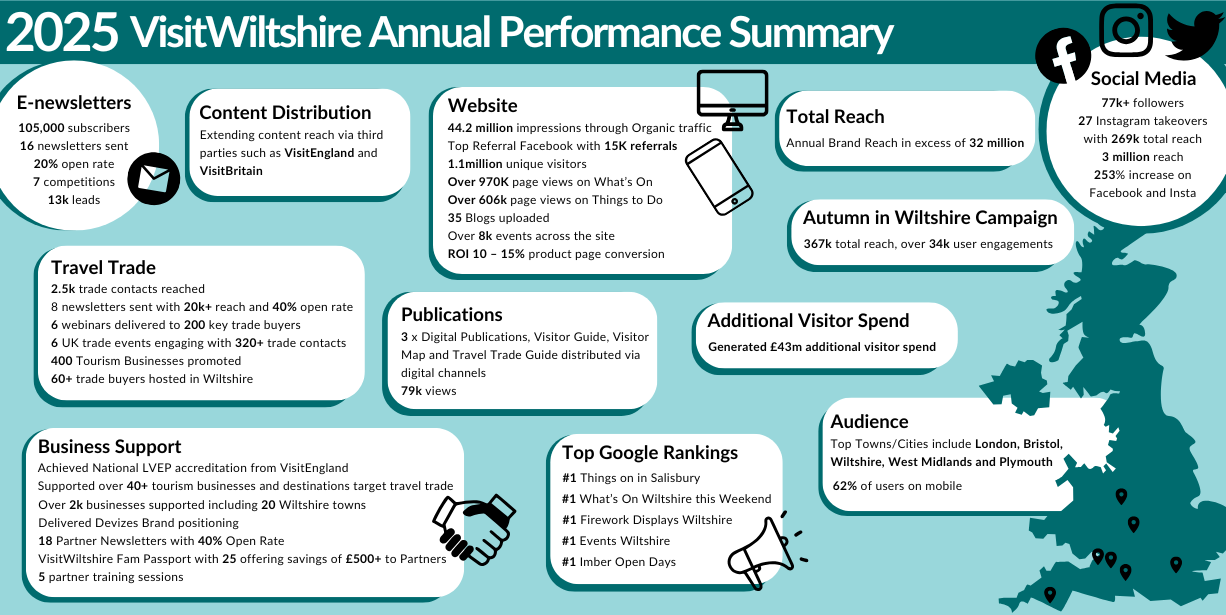 2025 VisitWiltshire Annual Performance Summary

E-newsletters
105,000 subscribers
16 newsletters sent
20% open rate
7 competitions
13k leads

Content Distribution
Extending content reach via third parties such as VisitEngland and VisitBritain

Website
44.2 million impressions through Organic traffic
Top Referral Facebook with 15K referrals
1.1million unique visitors
Over 970K page views on What's On
Over 606k page views on Things to Do
35 Blogs uploaded
Over 8k events across the site
ROI 10 – 15% product page conversion

Total Reach
Annual Brand Reach in excess of 32 million

Social Media
77k+ followers
27 Instagram takeovers with 269k total reach
3 million reach
253% increase on Facebook and Insta

Autumn in Wiltshire Campaign
367k total reach, over 34k user engagements

Travel Trade
2.5k trade contacts reached
8 newsletters sent with 20k+ reach and 40% open rate
6 webinars delivered to 200 key trade buyers
6 UK trade events engaging with 320+ trade contacts
400 Tourism Businesses promoted
60+ trade buyers hosted in Wiltshire

Publications
3 x Digital Publications, Visitor Guide, Visitor Map and Travel Trade Guide distributed via digital channels
79k views

Additional Visitor Spend
Generated £43m additional visitor spend

Audience
Top Towns/Cities include London, Bristol, Wiltshire, West Midlands and Plymouth
62% of users on mobile

Business Support
Achieved National LVEP accreditation from VisitEngland
Supported over 40+ tourism businesses and destinations target travel trade
Over 2k businesses supported including 20 Wiltshire towns
Delivered Devizes Brand positioning
18 Partner Newsletters with 40% Open Rate
VisitWiltshire Fam Passport with 25 offering savings of £500+ to Partners
5 partner training sessions

Top Google Rankings
#1 Things on in Salisbury
#1 What's On Wiltshire this Weekend
#1 Firework Displays Wiltshire
#1 Events Wiltshire
#1 Imber Open Days